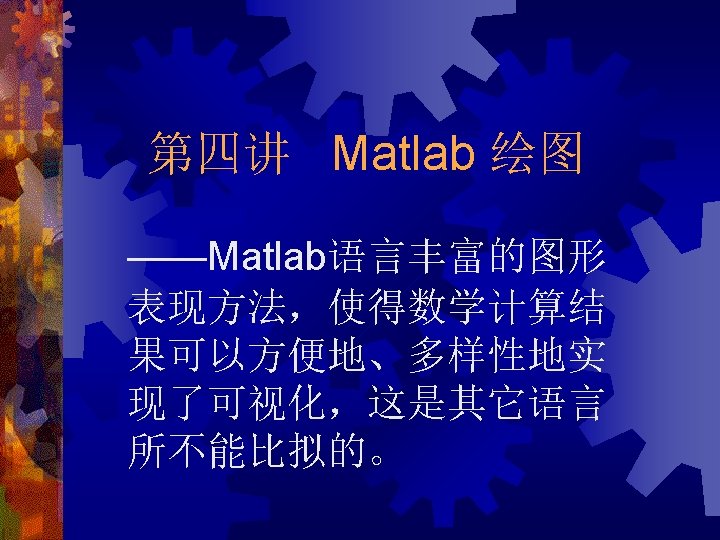 第四讲 Matlab 绘图

——Matlab语言丰富的图形表现方法，使得数学计算结果可以方便地、多样性地实现了可视化，这是其它语言所不能比拟的。